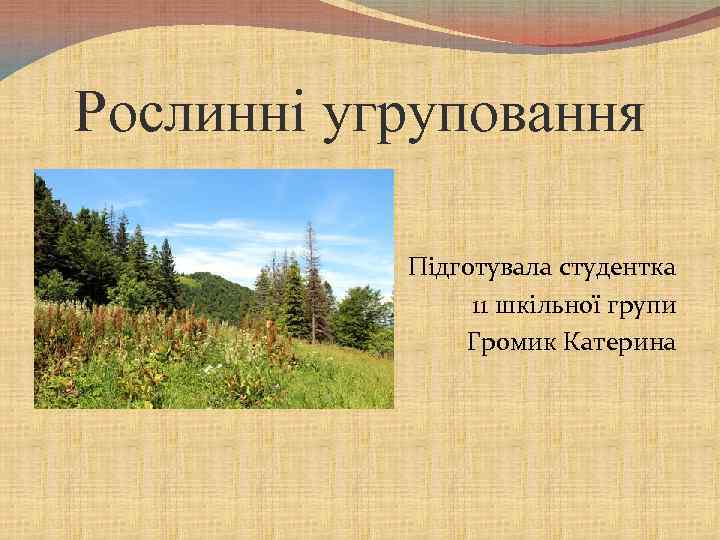 Рослинні угруповання

Підготувала студентка
11 шкільної групи
Громик Катерина